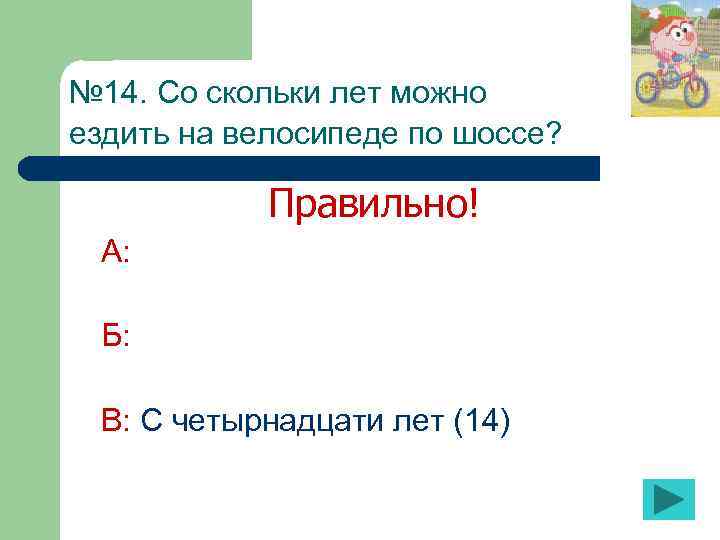 №14. Со скольки лет можно ездить на велосипеде по шоссе?

Правильно!

А:

Б:

В: С четырнадцати лет (14)